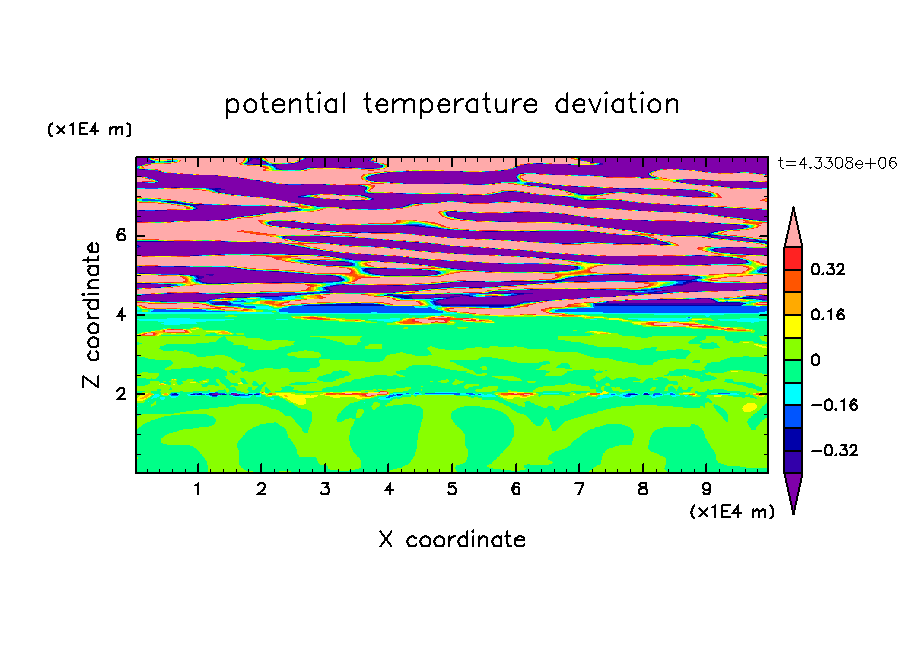 potential temperature deviation

(x1E4 m)

t=4.3308e+06

Z coordinate

6
4
2

0.32
0.16
0
−0.16
−0.32

1 2 3 4 5 6 7 8 9

(x1E4 m)

X coordinate